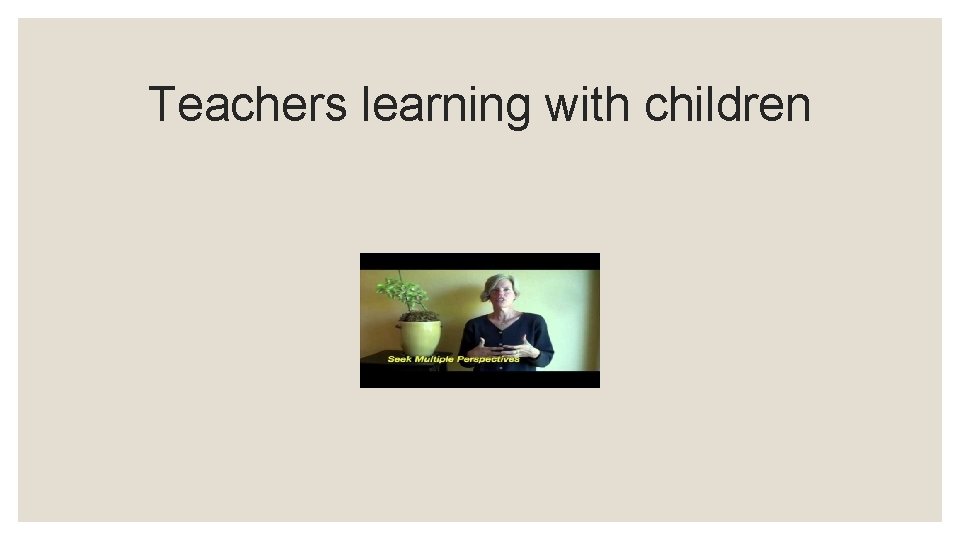 Teachers learning with children

Seek Multiple Perspectives